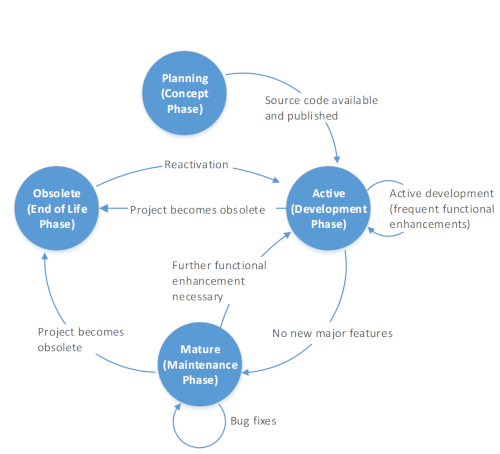 Planning (Concept Phase)

Source code available and published

Reactivation

Obsolete (End of Life Phase)

Project becomes obsolete

Active (Development Phase)

Active development (frequent functional enhancements)

Further functional enhancement necessary

Project becomes obsolete

No new major features

Mature (Maintenance Phase)

Bug fixes